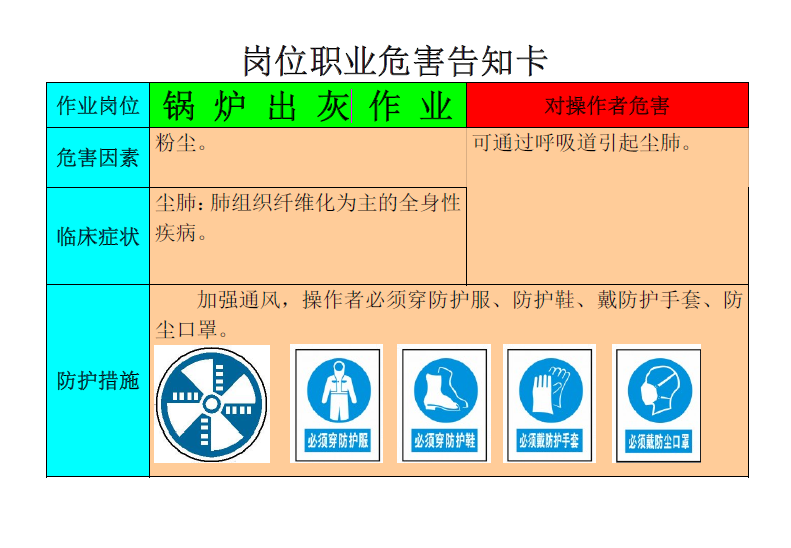 岗位职业危害告知卡

| 作业岗位 | 锅 炉 出 灰 作 业 | 对操作者危害 |
|---|---|---|
| 危害因素 | 粉尘。 | 可通过呼吸道引起尘肺。 |
| 临床症状 | 尘肺：肺组织纤维化为主的全身性疾病。 | |
| 防护措施 | 加强通风，操作者必须穿防护服、防护鞋、戴防护手套、防尘口罩。 必须穿防护服 必须穿防护鞋 必须戴防护手套 必须戴防尘口罩 | |